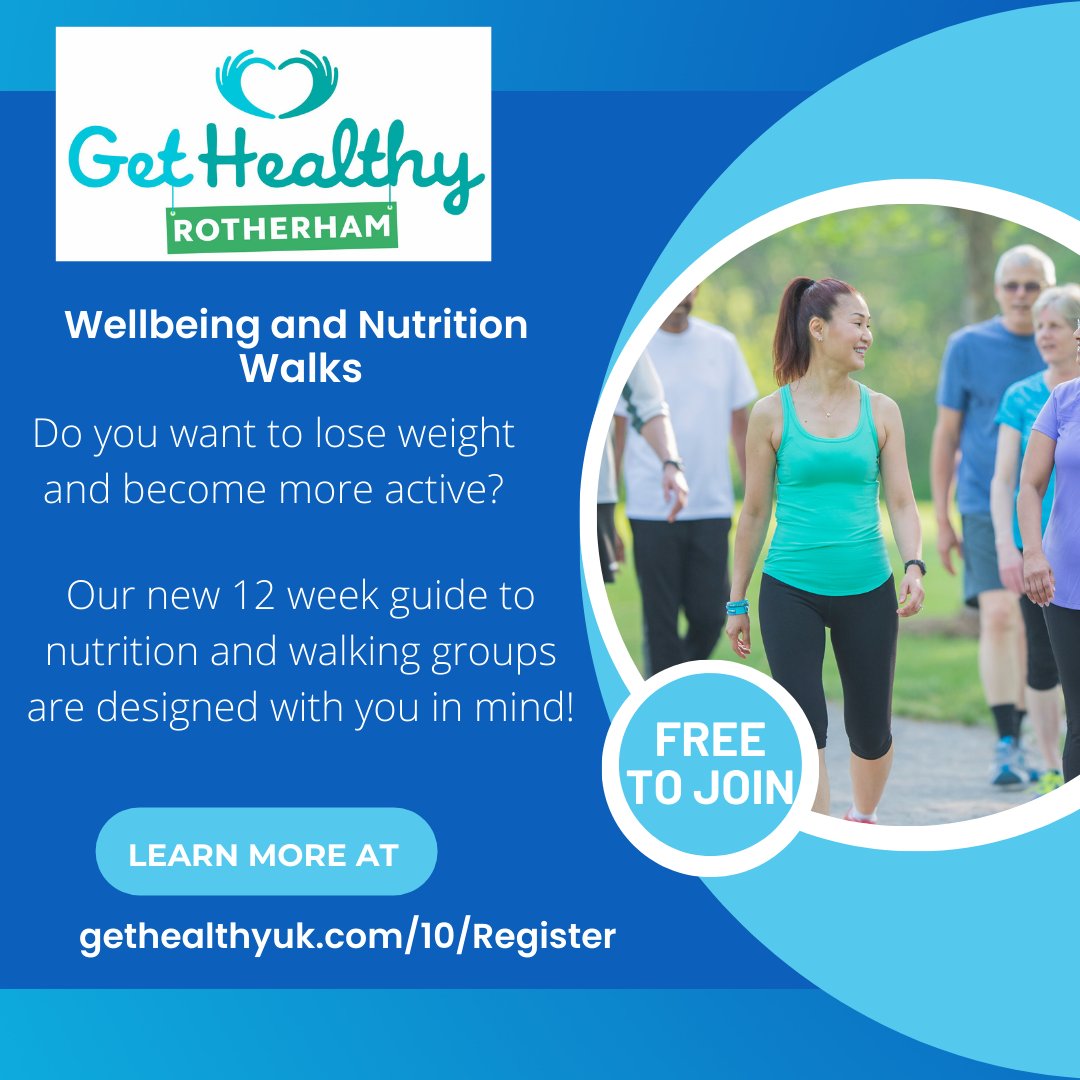 Get Healthy
ROTHERHAM

Wellbeing and Nutrition Walks

Do you want to lose weight and become more active?

Our new 12 week guide to nutrition and walking groups are designed with you in mind!

FREE TO JOIN

LEARN MORE AT

gethealthyuk.com/10/Register